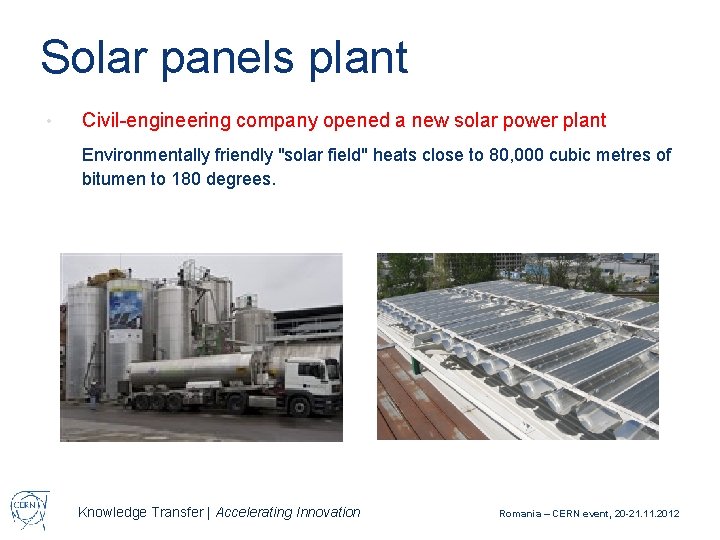 Solar panels plant

• Civil-engineering company opened a new solar power plant

Environmentally friendly "solar field" heats close to 80,000 cubic metres of bitumen to 180 degrees.

CERN

Knowledge Transfer | Accelerating Innovation

Romania – CERN event, 20-21.11.2012